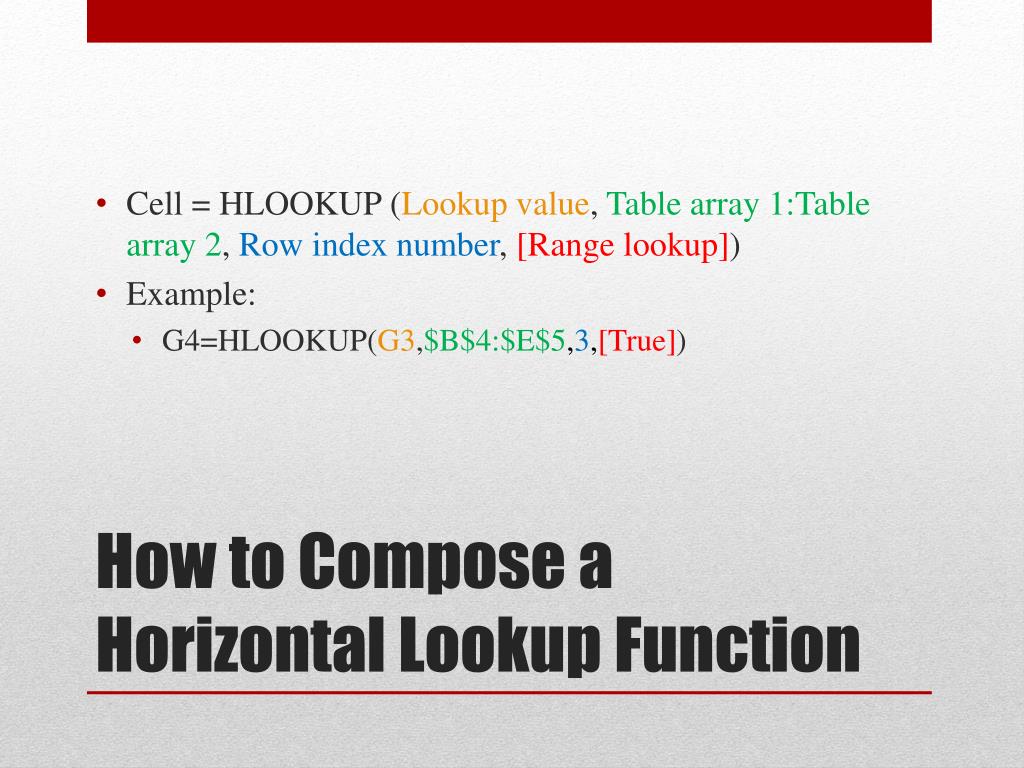 • Cell = HLOOKUP (Lookup value, Table array 1:Table array 2, Row index number, [Range lookup])
• Example:
• G4=HLOOKUP(G3,\$B\$4:\$E\$5,3,[True])

How to Compose a Horizontal Lookup Function